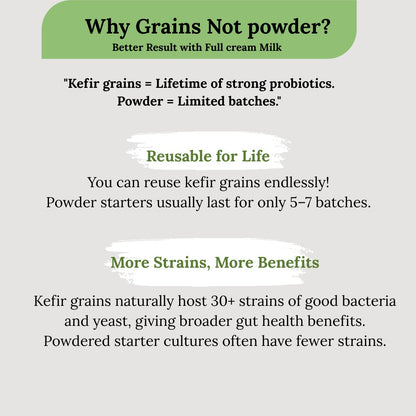 Why Grains Not powder?
Better Result with Full cream Milk

"Kefir grains = Lifetime of strong probiotics.
Powder = Limited batches."

Reusable for Life

You can reuse kefir grains endlessly!
Powder starters usually last for only 5–7 batches.

More Strains, More Benefits

Kefir grains naturally host 30+ strains of good bacteria and yeast, giving broader gut health benefits. Powdered starter cultures often have fewer strains.